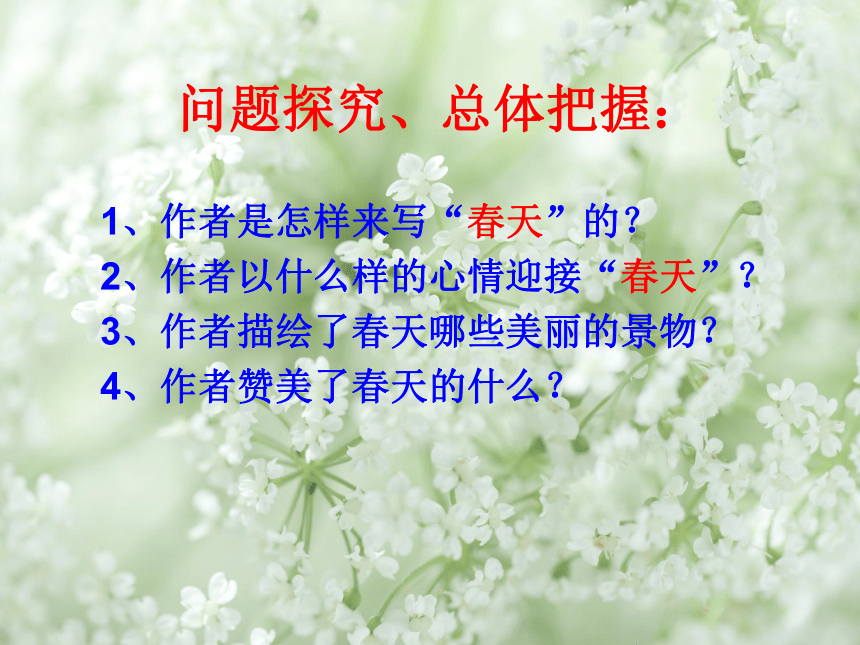 问题探究、总体把握：

1、作者是怎样来写“春天”的？
2、作者以什么样的心情迎接“春天”？
3、作者描绘了春天哪些美丽的景物？
4、作者赞美了春天的什么？